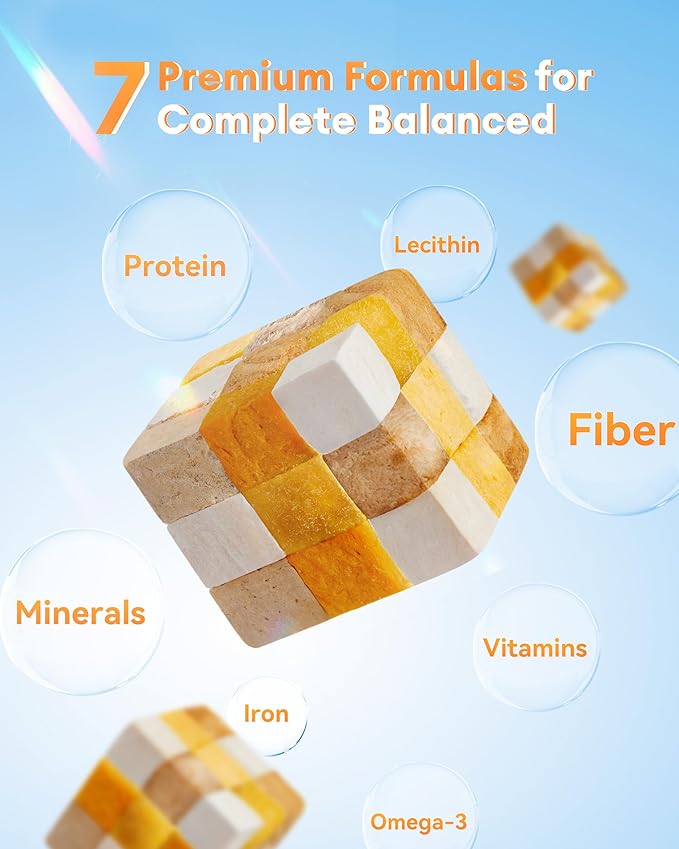 7 Premium Formulas for Complete Balanced

Protein

Lecithin

Fiber

Minerals

Vitamins

Iron

Omega-3